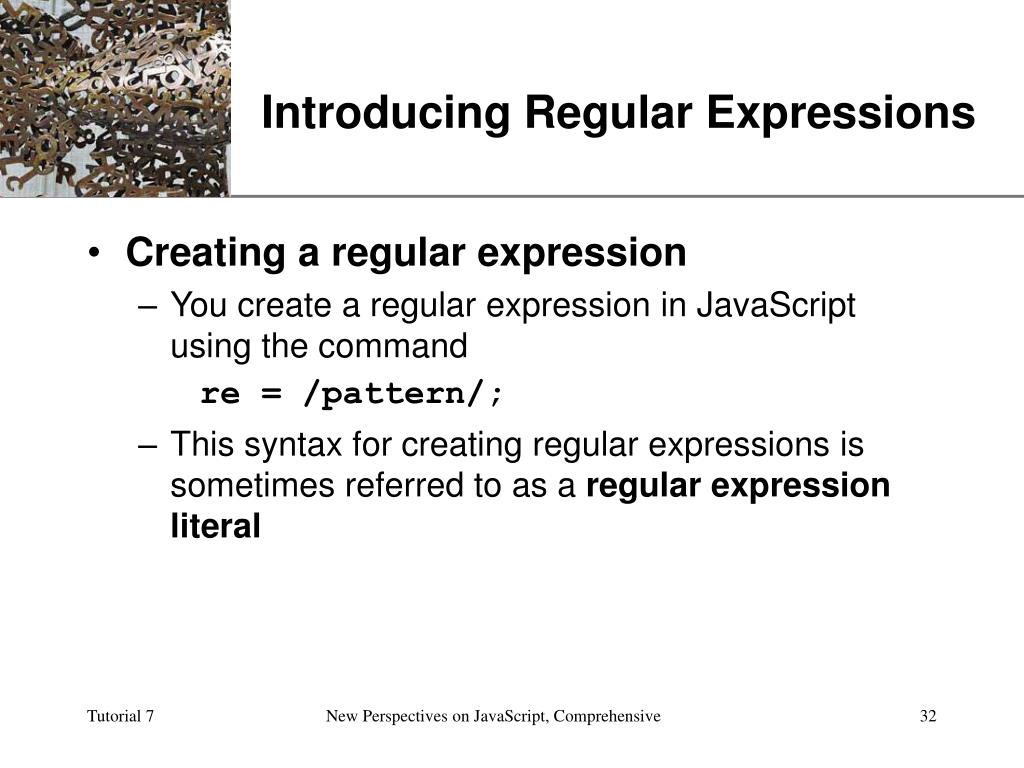 Introducing Regular Expressions

• Creating a regular expression

– You create a regular expression in JavaScript using the command

re = /pattern/;

– This syntax for creating regular expressions is sometimes referred to as a regular expression literal

Tutorial 7

New Perspectives on JavaScript, Comprehensive

32